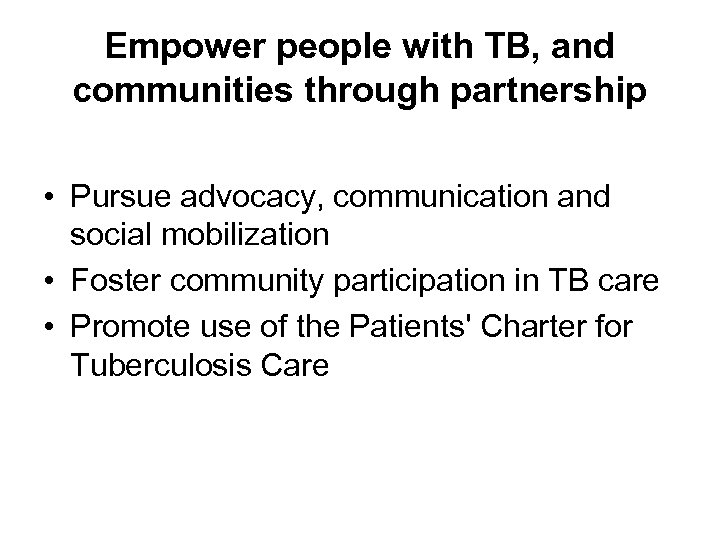 Empower people with TB, and communities through partnership

• Pursue advocacy, communication and social mobilization
• Foster community participation in TB care
• Promote use of the Patients' Charter for Tuberculosis Care